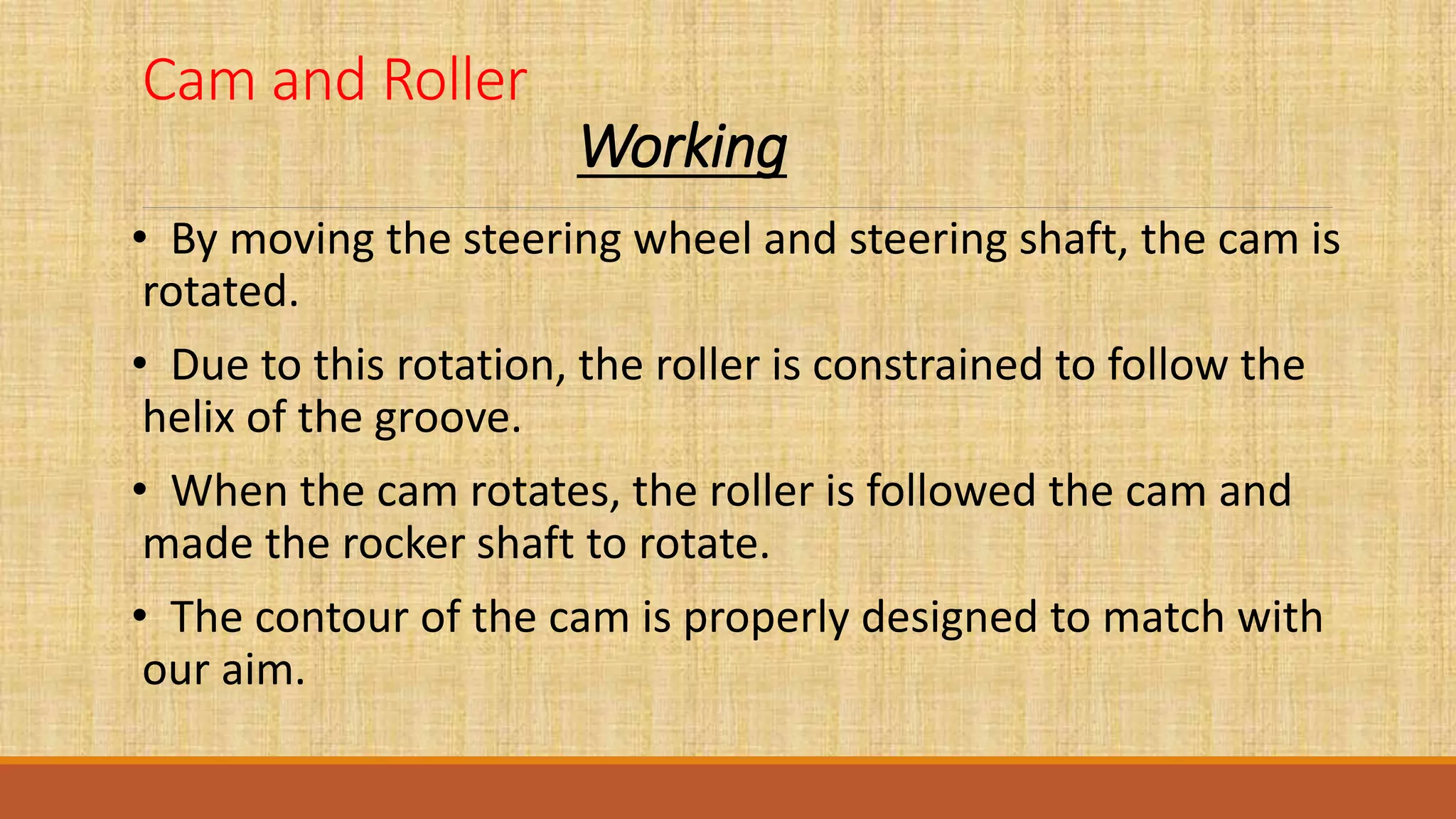 Cam and Roller

Working

• By moving the steering wheel and steering shaft, the cam is rotated.

• Due to this rotation, the roller is constrained to follow the helix of the groove.

• When the cam rotates, the roller is followed the cam and made the rocker shaft to rotate.

• The contour of the cam is properly designed to match with our aim.